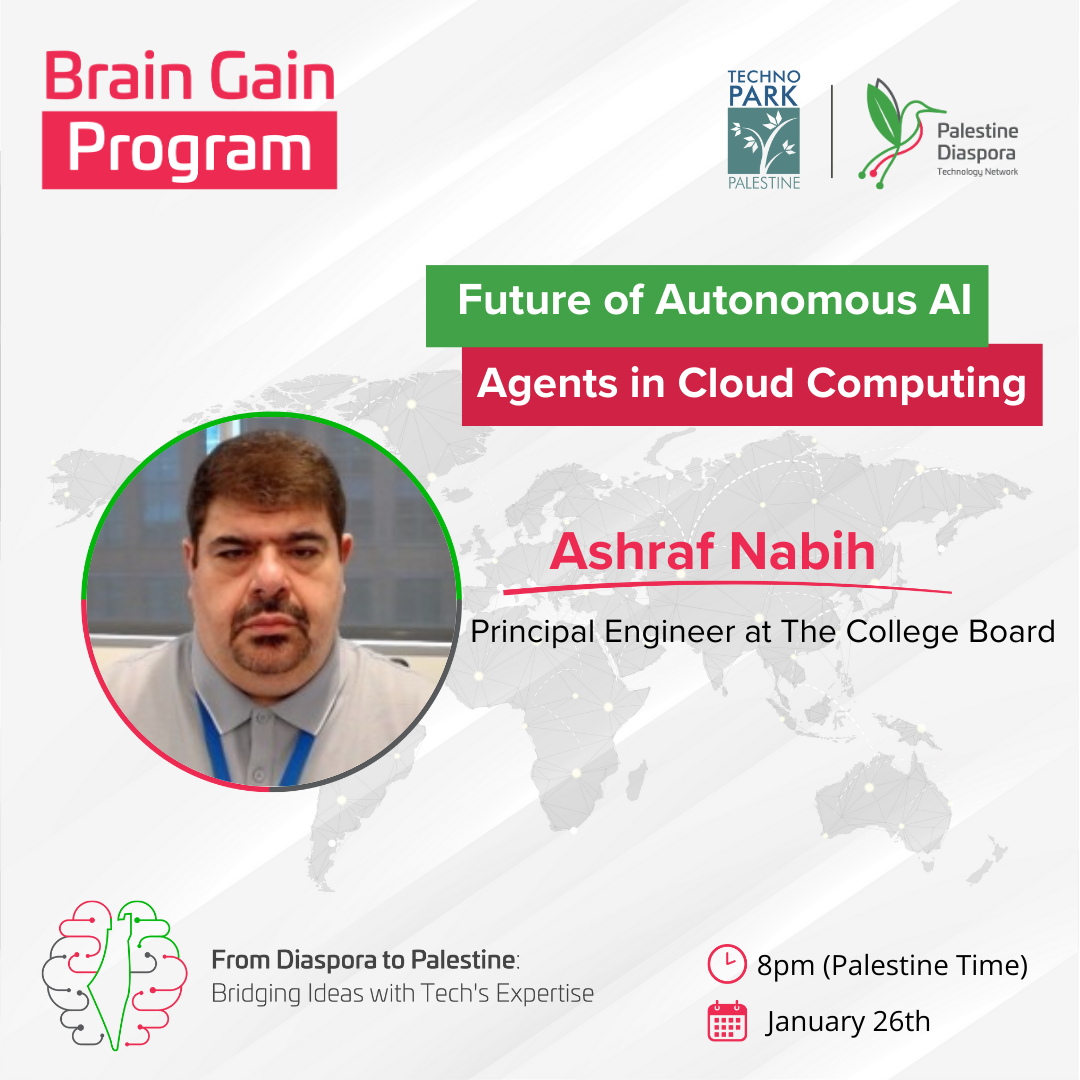 Brain Gain
Program

TECHNO
PARK
PALESTINE

Palestine
Diaspora
Technology Network

Future of Autonomous AI
Agents in Cloud Computing

Ashraf Nabih
Principal Engineer at The College Board

From Diaspora to Palestine:
Bridging Ideas with Tech's Expertise

8pm (Palestine Time)
January 26th